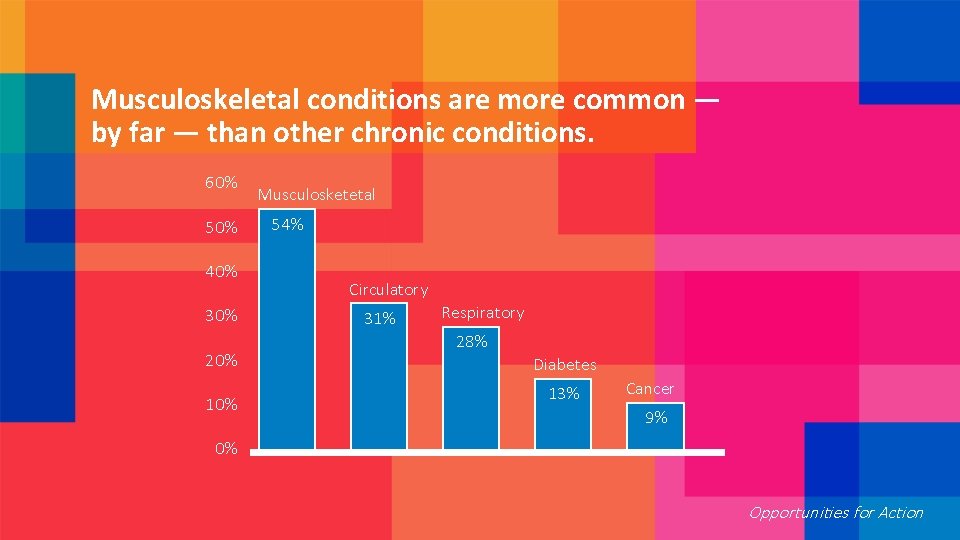 Musculoskeletal conditions are more common — by far — than other chronic conditions.

60%
50%
40%
30%
20%
10%
0%

Musculosketetal
54%
Circulatory
31%
Respiratory
28%
Diabetes
13%
Cancer
9%

Opportunities for Action